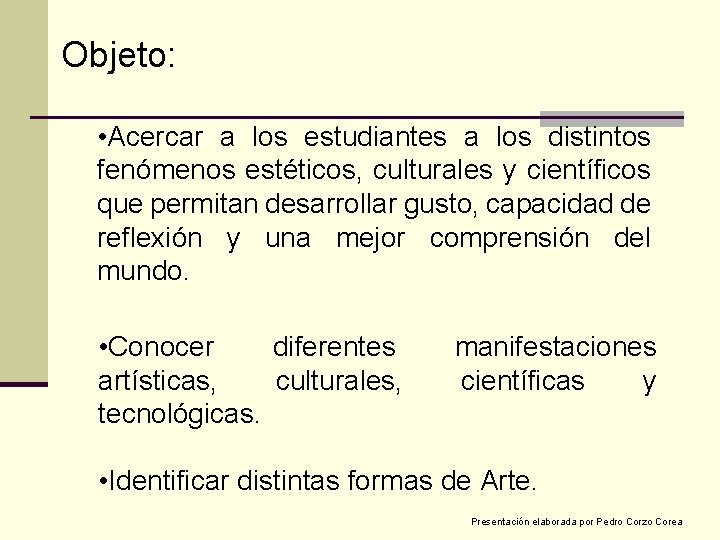 Objeto:

•Acercar a los estudiantes a los distintos fenómenos estéticos, culturales y científicos que permitan desarrollar gusto, capacidad de reflexión y una mejor comprensión del mundo.

•Conocer diferentes manifestaciones artísticas, culturales, científicas y tecnológicas.

•Identificar distintas formas de Arte.

Presentación elaborada por Pedro Corzo Corea